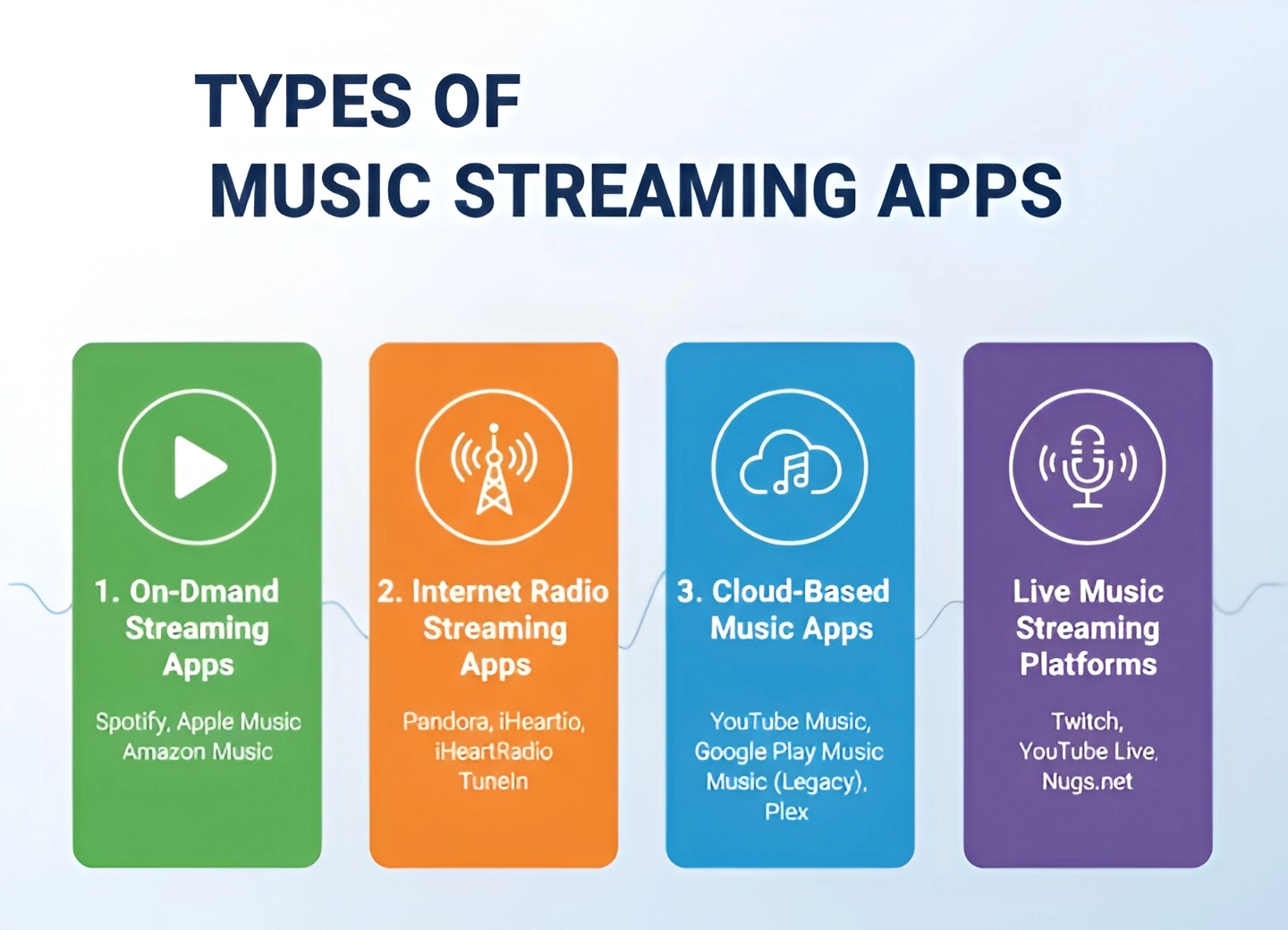 TYPES OF
MUSIC STREAMING APPS

1. On-Dmand Streaming Apps

Spotify, Apple Music Amazon Music

2. Internet Radio Streaming Apps

Pandora, iHeartio, iHeartRadio TuneIn

3. Cloud-Based Music Apps

YouTube Music, Google Play Music Music (Legacy), Plex

Live Music Streaming Platforms

Twitch, YouTube Live, Nugs.net